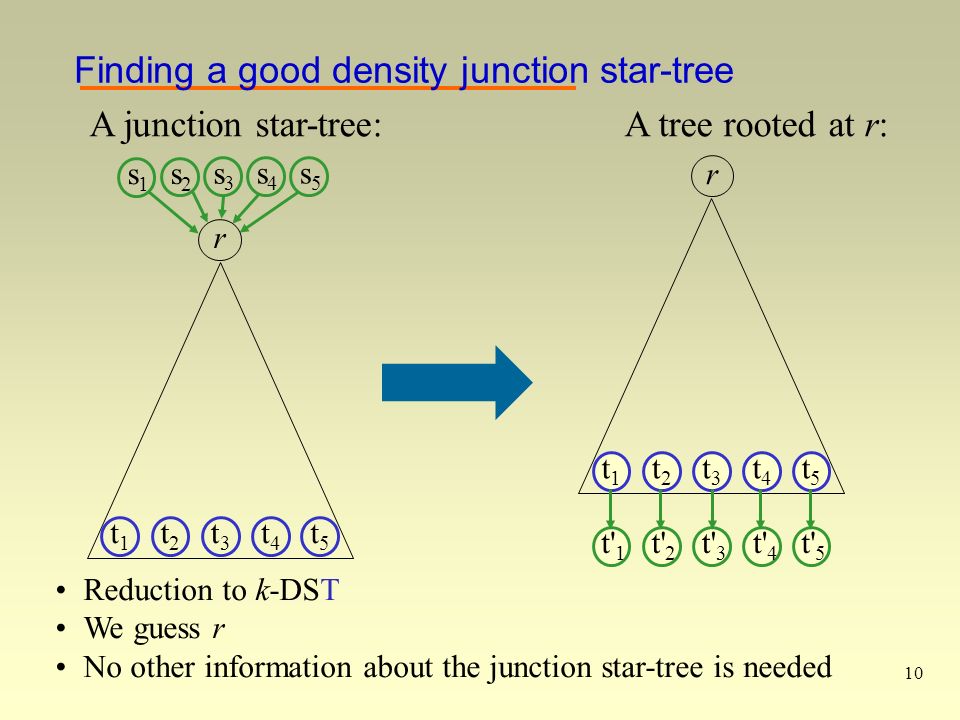 Finding a good density junction star-tree

A junction star-tree:

$s_1$ $s_2$ $s_3$ $s_4$ $s_5$

$r$

$t_1$ $t_2$ $t_3$ $t_4$ $t_5$

A tree rooted at $r$:

$r$

$t_1$ $t_2$ $t_3$ $t_4$ $t_5$

$t'_1$ $t'_2$ $t'_3$ $t'_4$ $t'_5$

• Reduction to $k$-DST
• We guess $r$
• No other information about the junction star-tree is needed

10